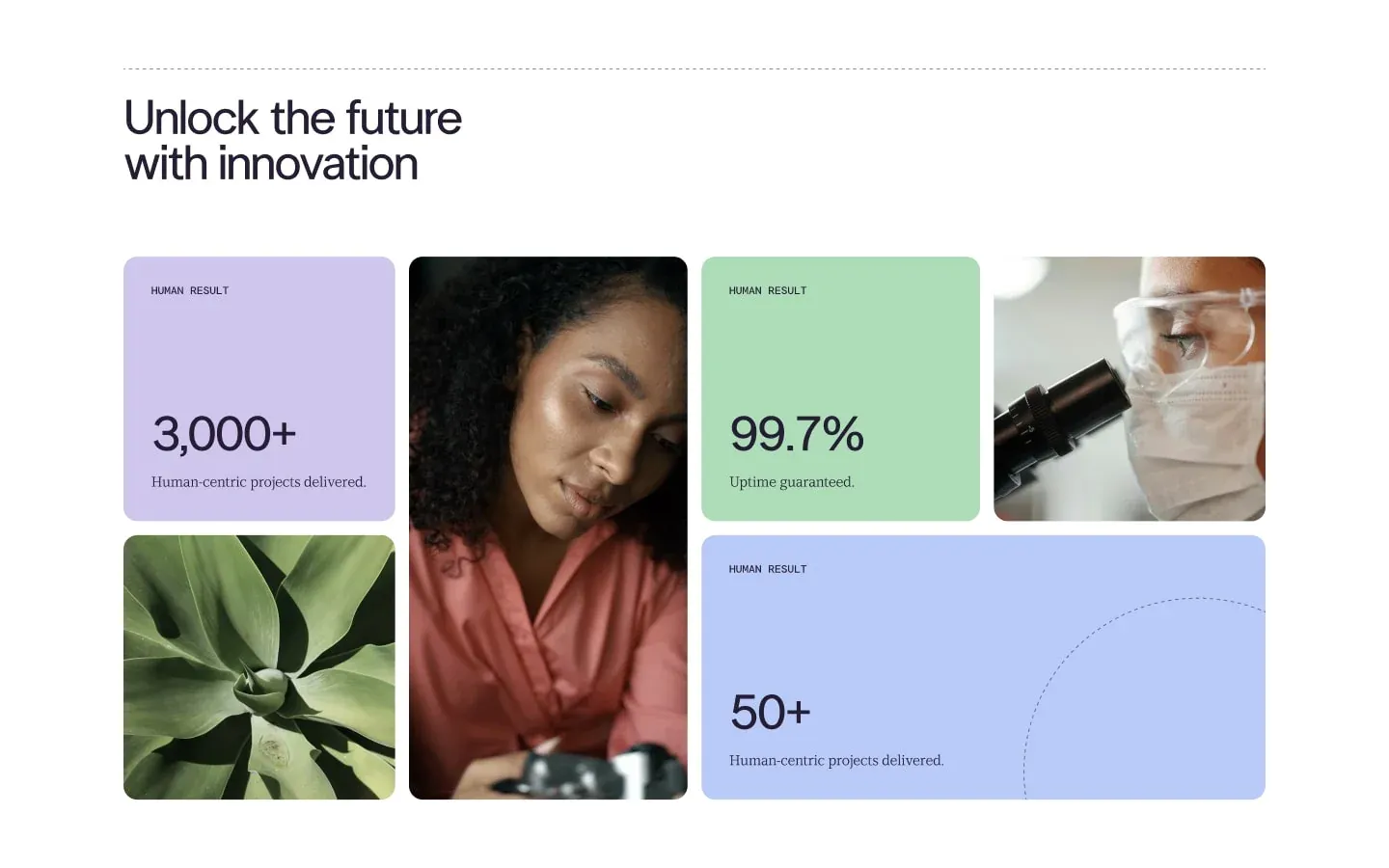 Unlock the future with innovation

HUMAN RESULT

3,000+

Human-centric projects delivered.

HUMAN RESULT

99.7%

Uptime guaranteed.

HUMAN RESULT

50+

Human-centric projects delivered.